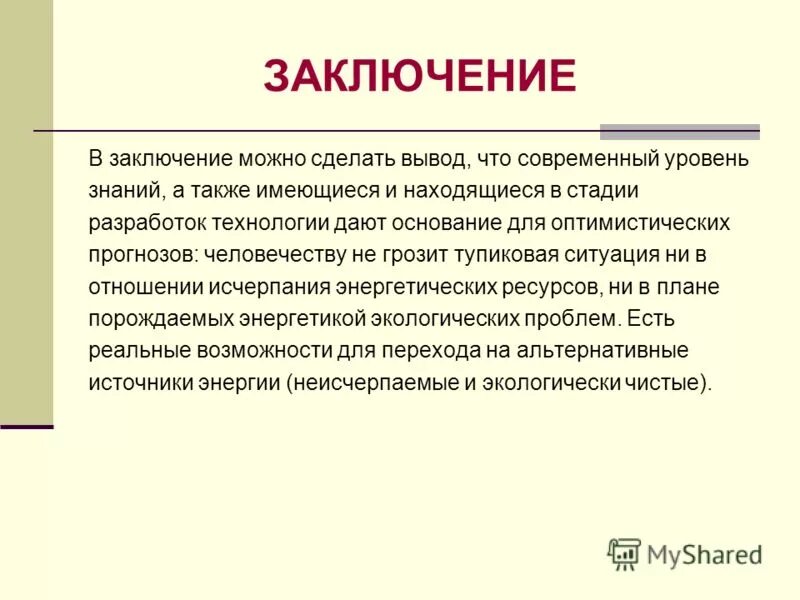 ЗАКЛЮЧЕНИЕ

В заключение можно сделать вывод, что современный уровень знаний, а также имеющиеся и находящиеся в стадии разработок технологии дают основание для оптимистических прогнозов: человечеству не грозит тупиковая ситуация ни в отношении исчерпания энергетических ресурсов, ни в плане порождаемых энергетикой экологических проблем. Есть реальные возможности для перехода на альтернативные источники энергии (неисчерпаемые и экологически чистые).

MyShared